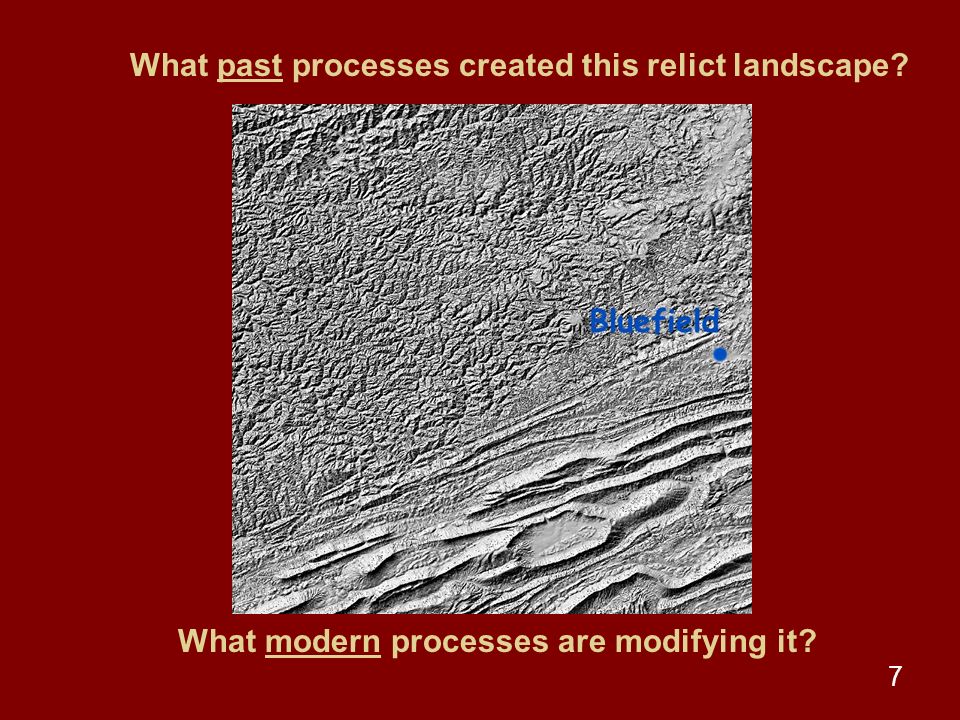 What past processes created this relict landscape?

Bluefield

What modern processes are modifying it?

7